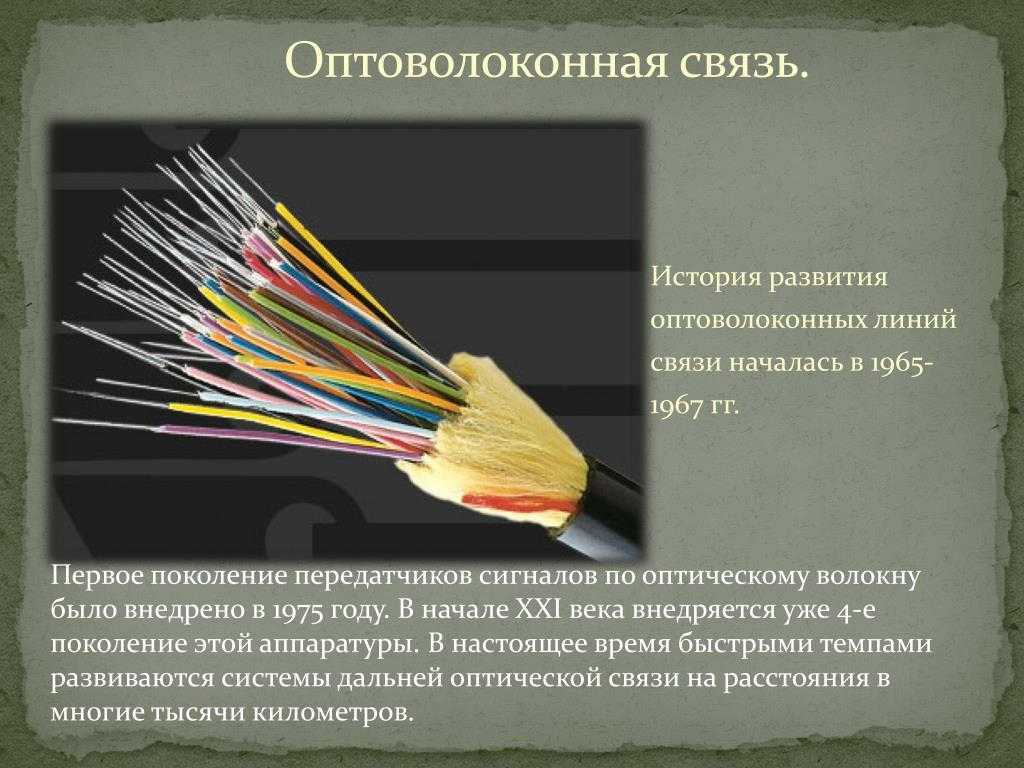 Оптоволоконная связь.

История развития оптоволоконных линий связи началась в 1965-1967 гг.

Первое поколение передатчиков сигналов по оптическому волокну было внедрено в 1975 году. В начале XXI века внедряется уже 4-е поколение этой аппаратуры. В настоящее время быстрыми темпами развиваются системы дальней оптической связи на расстояния в многие тысячи километров.